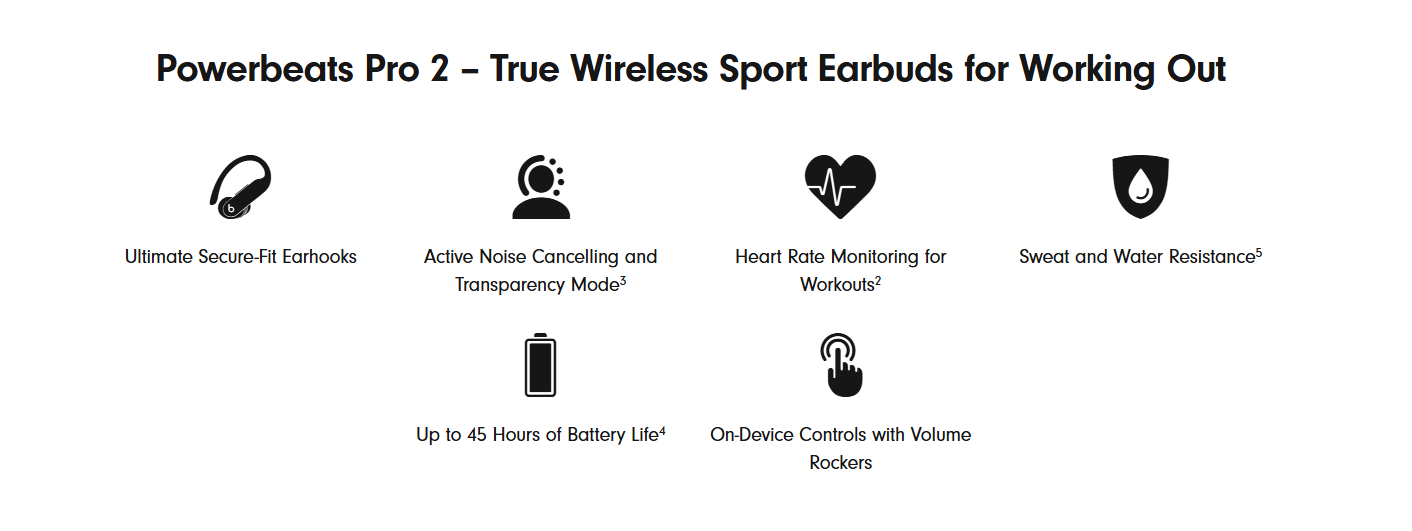 Powerbeats Pro 2 – True Wireless Sport Earbuds for Working Out

Ultimate Secure-Fit Earhooks

Active Noise Cancelling and Transparency Mode$^3$

Heart Rate Monitoring for Workouts$^2$

Sweat and Water Resistance$^5$

Up to 45 Hours of Battery Life$^4$

On-Device Controls with Volume Rockers